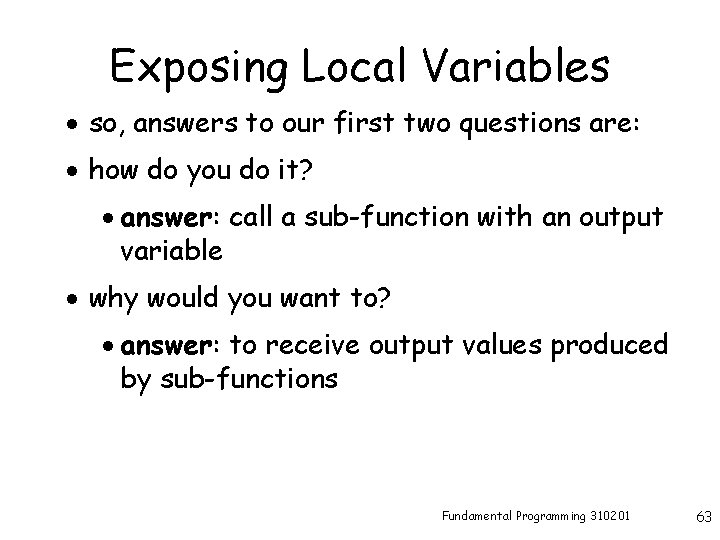 Exposing Local Variables

• so, answers to our first two questions are:

• how do you do it?

• answer: call a sub-function with an output variable

• why would you want to?

• answer: to receive output values produced by sub-functions

Fundamental Programming 310201

63